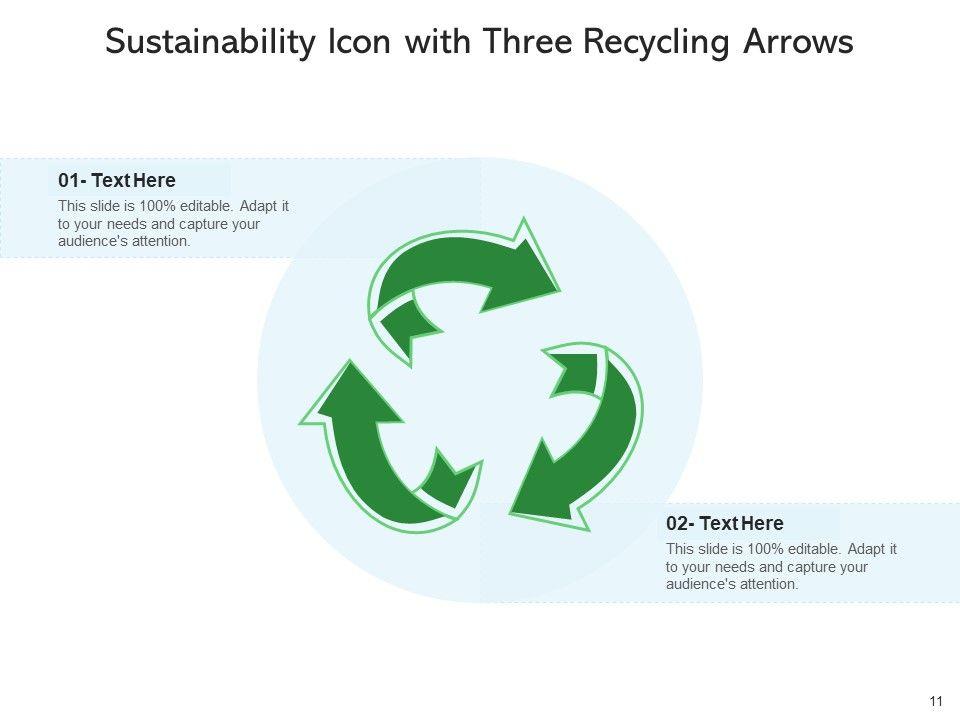 Sustainability Icon with Three Recycling Arrows

01- Text Here

This slide is 100% editable. Adapt it to your needs and capture your audience's attention.

02- Text Here

This slide is 100% editable. Adapt it to your needs and capture your audience's attention.

11